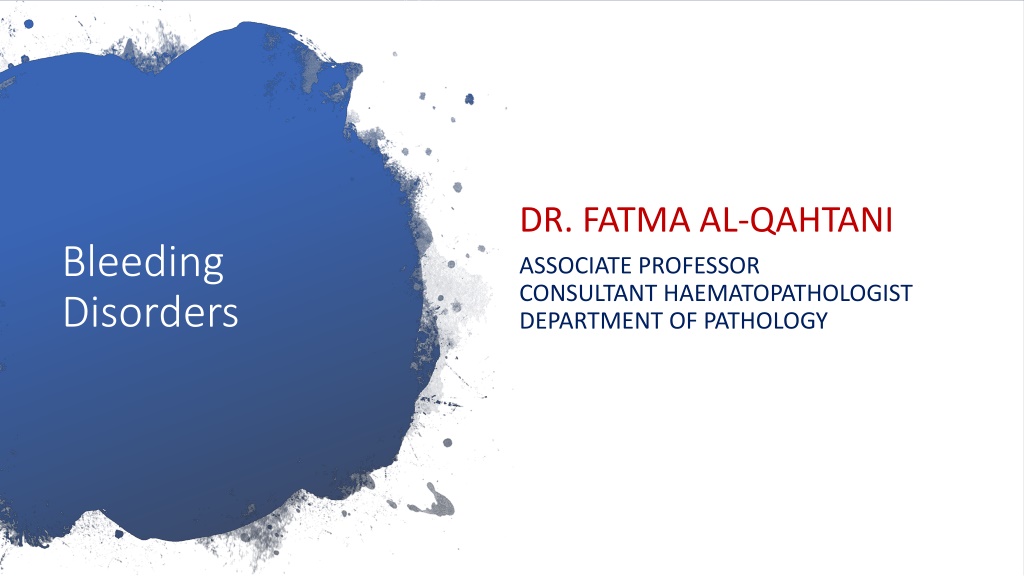 Bleeding Disorders

DR. FATMA AL-QAHTANI

ASSOCIATE PROFESSOR
CONSULTANT HAEMATOPATHOLOGIST
DEPARTMENT OF PATHOLOGY